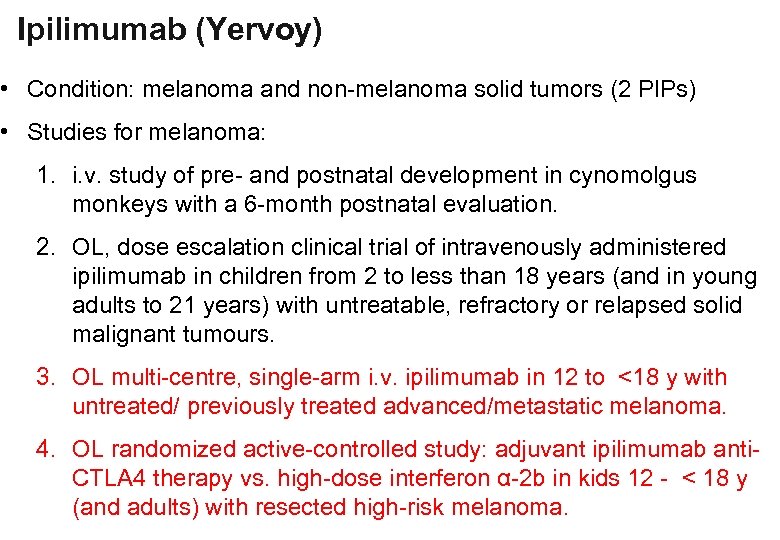 Ipilimumab (Yervoy)

• Condition: melanoma and non-melanoma solid tumors (2 PIPs)

• Studies for melanoma:

1. i.v. study of pre- and postnatal development in cynomolgus monkeys with a 6-month postnatal evaluation.

2. OL, dose escalation clinical trial of intravenously administered ipilimumab in children from 2 to less than 18 years (and in young adults to 21 years) with untreatable, refractory or relapsed solid malignant tumours.

3. OL multi-centre, single-arm i.v. ipilimumab in 12 to <18 y with untreated/ previously treated advanced/metastatic melanoma.

4. OL randomized active-controlled study: adjuvant ipilimumab anti-CTLA4 therapy vs. high-dose interferon α-2b in kids 12 - < 18 y (and adults) with resected high-risk melanoma.